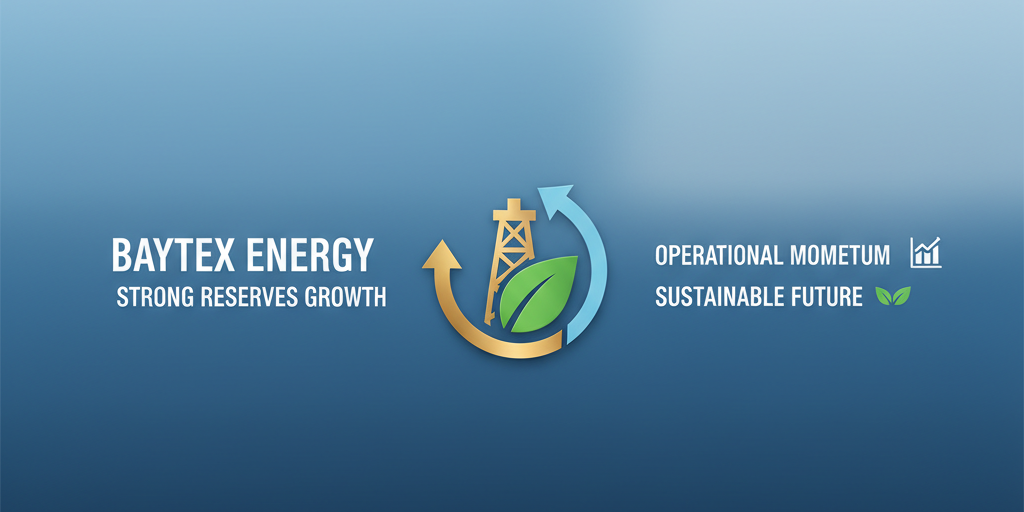 BAYTEX ENERGY
STRONG RESERVES GROWTH

OPERATIONAL MOMETUM
SUSTAINABLE FUTURE